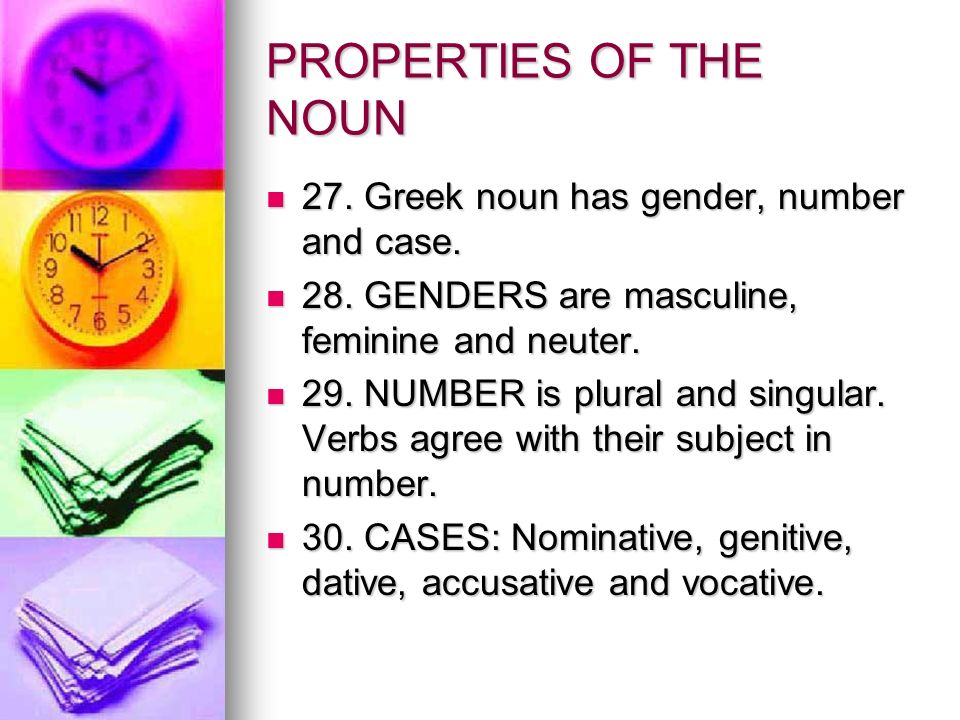 PROPERTIES OF THE NOUN

27. Greek noun has gender, number and case.

28. GENDERS are masculine, feminine and neuter.

29. NUMBER is plural and singular. Verbs agree with their subject in number.

30. CASES: Nominative, genitive, dative, accusative and vocative.